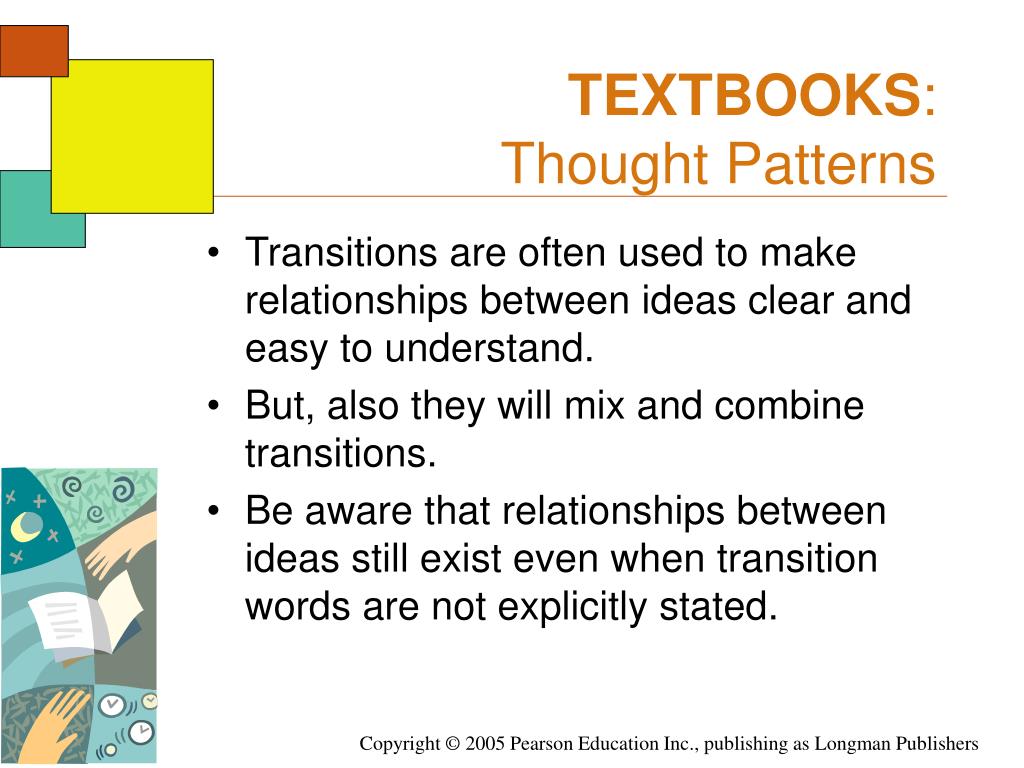 TEXTBOOKS:
Thought Patterns

• Transitions are often used to make relationships between ideas clear and easy to understand.
• But, also they will mix and combine transitions.
• Be aware that relationships between ideas still exist even when transition words are not explicitly stated.

Copyright © 2005 Pearson Education Inc., publishing as Longman Publishers